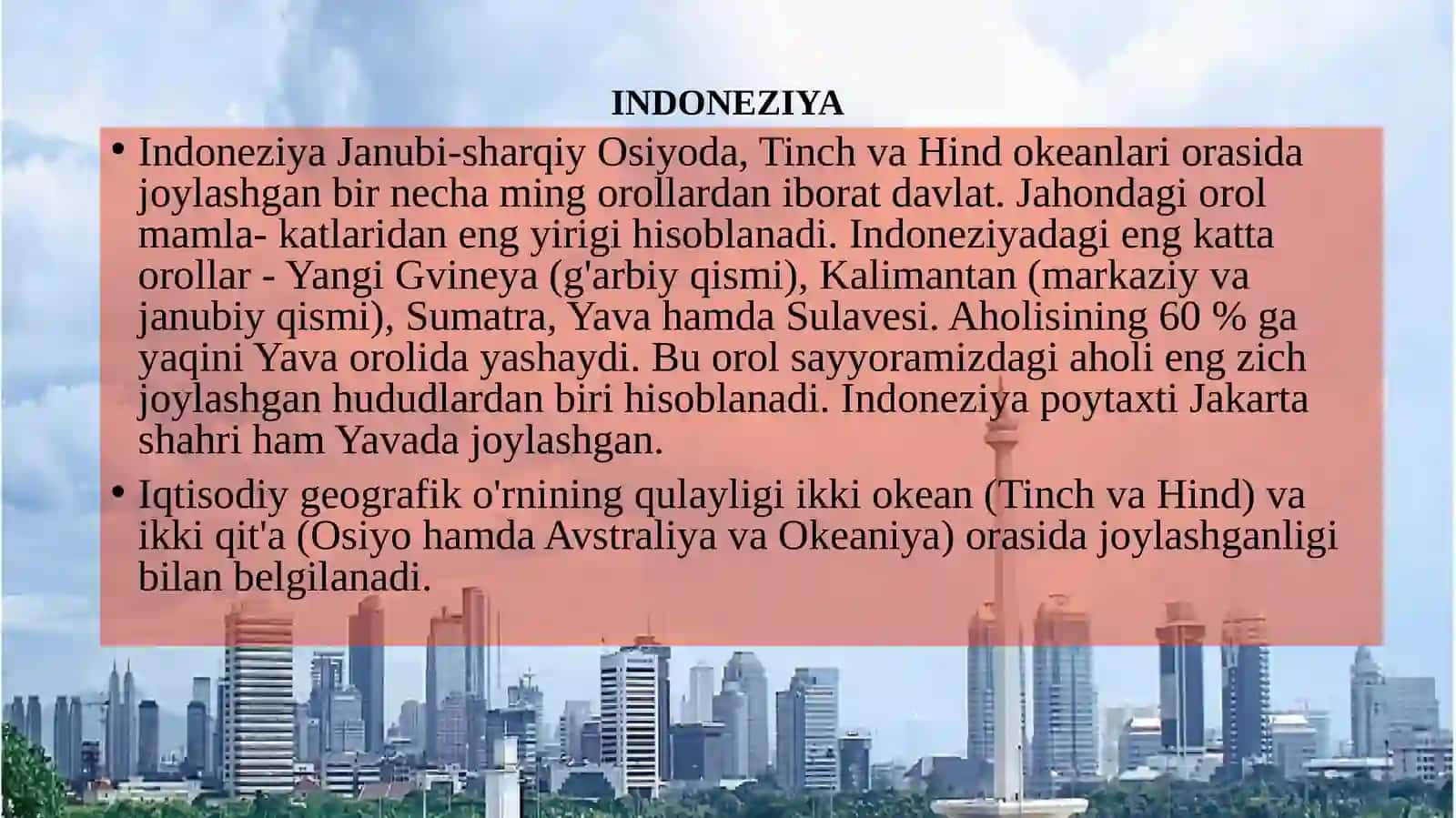 INDONEZIYA

• Indoneziya Janubi-sharqiy Osiyoda, Tinch va Hind okeanlari orasida joylashgan bir necha ming orollardan iborat davlat. Jahondagi orol mamla- katlaridan eng yirigi hisoblanadi. Indoneziyadagi eng katta orollar - Yangi Gvineya (g'arbiy qismi), Kalimantan (markaziy va janubiy qismi), Sumatra, Yava hamda Sulavesi. Aholisining 60 % ga yaqini Yava orolida yashaydi. Bu orol sayyoramizdagi aholi eng zich joylashgan hududlardan biri hisoblanadi. Indoneziya poytaxti Jakarta shahri ham Yavada joylashgan.

• Iqtisodiy geografik o'rnining qulayligi ikki okean (Tinch va Hind) va ikki qit'a (Osiyo hamda Avstraliya va Okeaniya) orasida joylashganligi bilan belgilanadi.